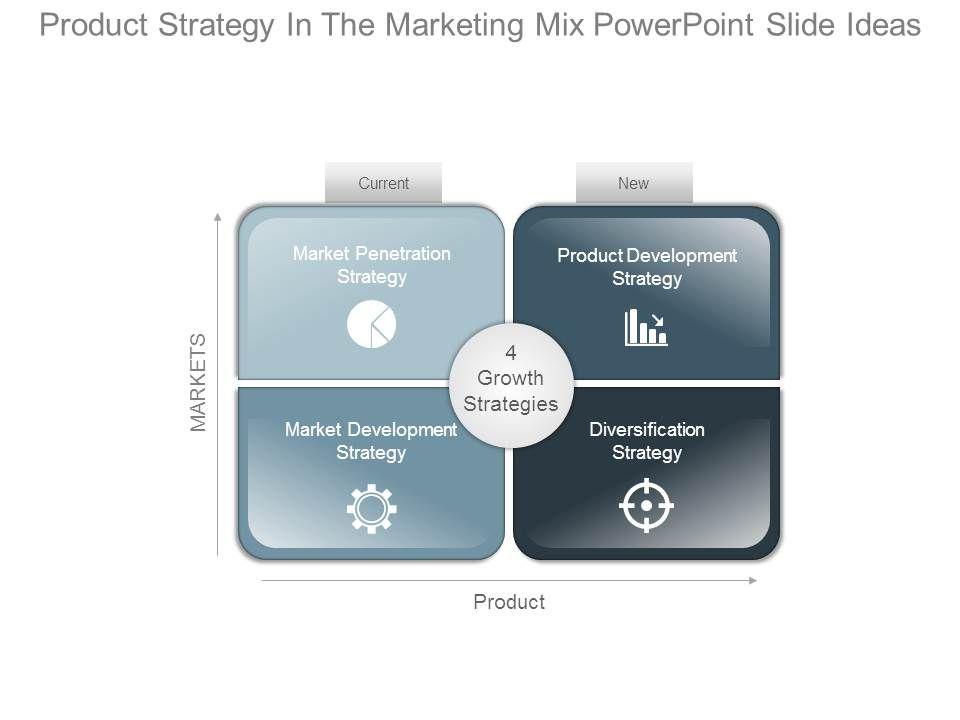 Product Strategy In The Marketing Mix PowerPoint Slide Ideas

Current

New

MARKETS

Market Penetration Strategy

Product Development Strategy

4 Growth Strategies

Market Development Strategy

Diversification Strategy

Product